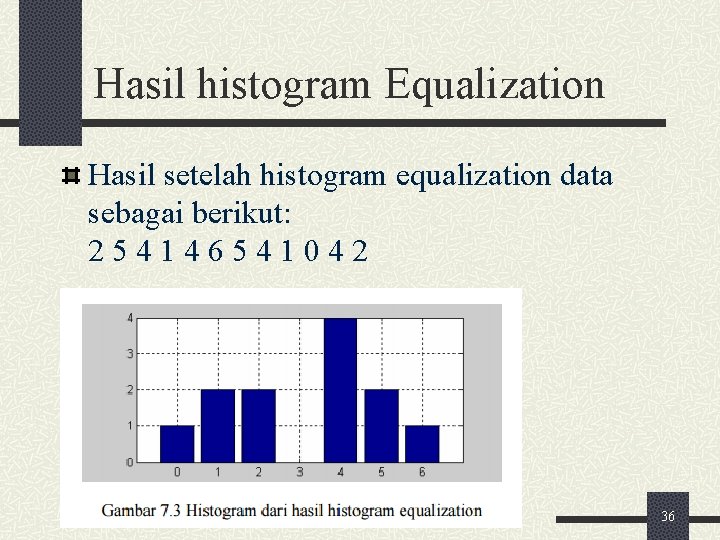 Hasil histogram Equalization

Hasil setelah histogram equalization data sebagai berikut:
2 5 4 1 4 6 5 4 1 0 4 2

4
3
2
1
0
0 1 2 3 4 5 6

Gambar 7.3 Histogram dari hasil histogram equalization

36